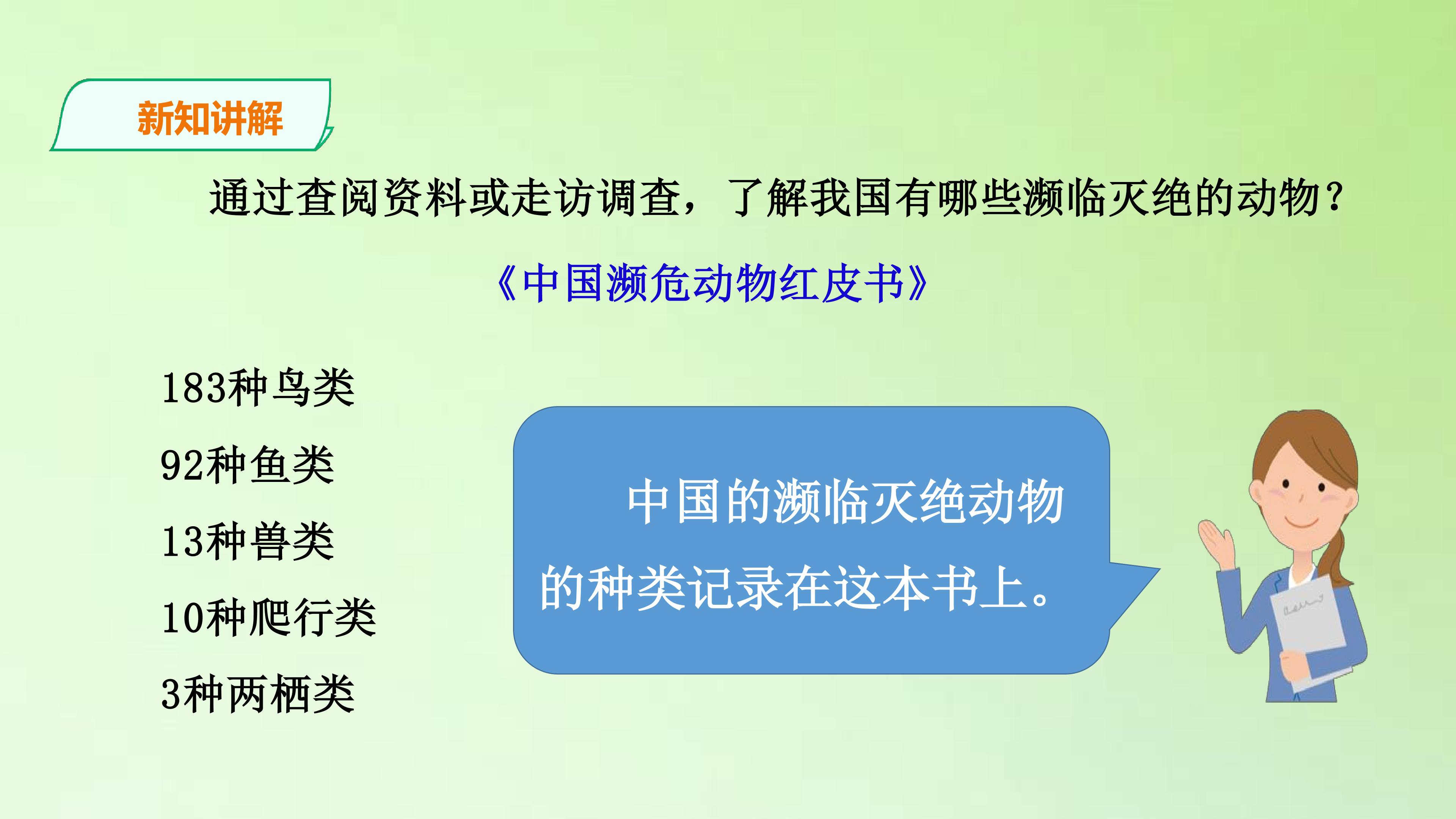 新知讲解

通过查阅资料或走访调查，了解我国有哪些濒临灭绝的动物？

《中国濒危动物红皮书》

183种鸟类

92种鱼类

13种兽类

10种爬行类

3种两栖类

中国的濒临灭绝动物的种类记录在这本书上。